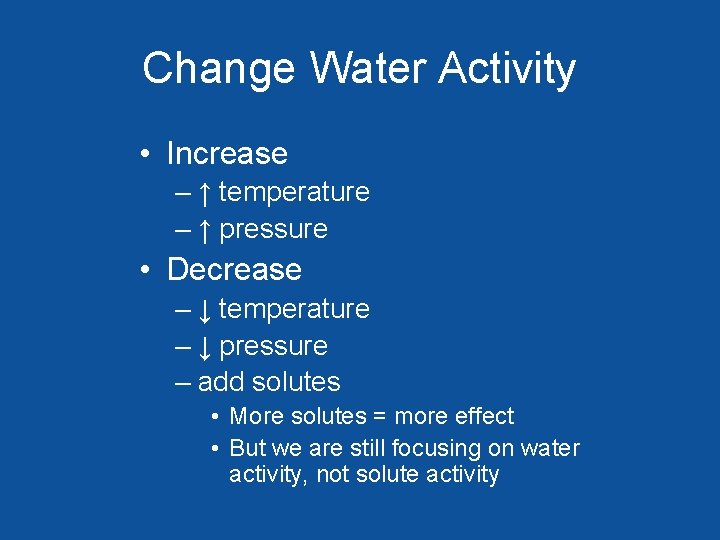 Change Water Activity

• Increase
– ↑ temperature
– ↑ pressure
• Decrease
– ↓ temperature
– ↓ pressure
– add solutes
• More solutes = more effect
• But we are still focusing on water activity, not solute activity